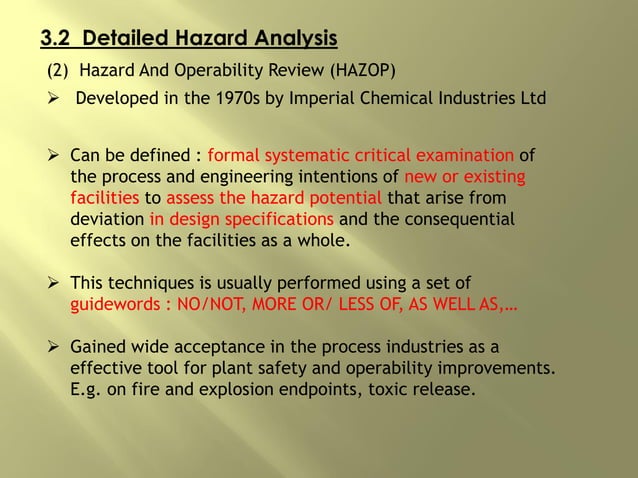 3.2 Detailed Hazard Analysis

(2) Hazard And Operability Review (HAZOP)

➢ Developed in the 1970s by Imperial Chemical Industries Ltd

➢ Can be defined : formal systematic critical examination of the process and engineering intentions of new or existing facilities to assess the hazard potential that arise from deviation in design specifications and the consequential effects on the facilities as a whole.

➢ This techniques is usually performed using a set of guidewords : NO/NOT, MORE OR/ LESS OF, AS WELL AS,…

➢ Gained wide acceptance in the process industries as a effective tool for plant safety and operability improvements. E.g. on fire and explosion endpoints, toxic release.